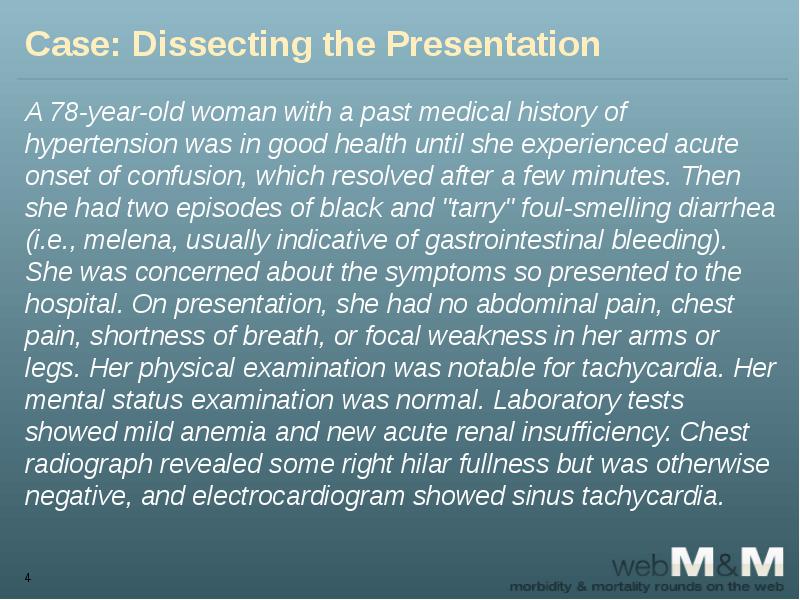 Case: Dissecting the Presentation

A 78-year-old woman with a past medical history of hypertension was in good health until she experienced acute onset of confusion, which resolved after a few minutes. Then she had two episodes of black and "tarry" foul-smelling diarrhea (i.e., melena, usually indicative of gastrointestinal bleeding). She was concerned about the symptoms so presented to the hospital. On presentation, she had no abdominal pain, chest pain, shortness of breath, or focal weakness in her arms or legs. Her physical examination was notable for tachycardia. Her mental status examination was normal. Laboratory tests showed mild anemia and new acute renal insufficiency. Chest radiograph revealed some right hilar fullness but was otherwise negative, and electrocardiogram showed sinus tachycardia.

4

webM&M
morbidity & mortality rounds on the web